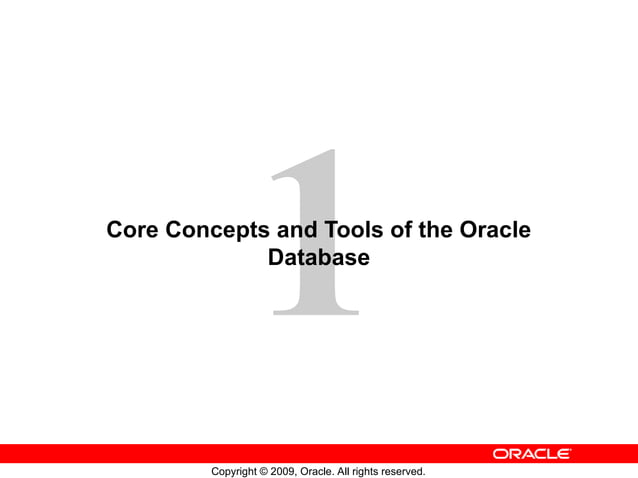 1

Core Concepts and Tools of the Oracle Database

ORACLE

Copyright © 2009, Oracle. All rights reserved.